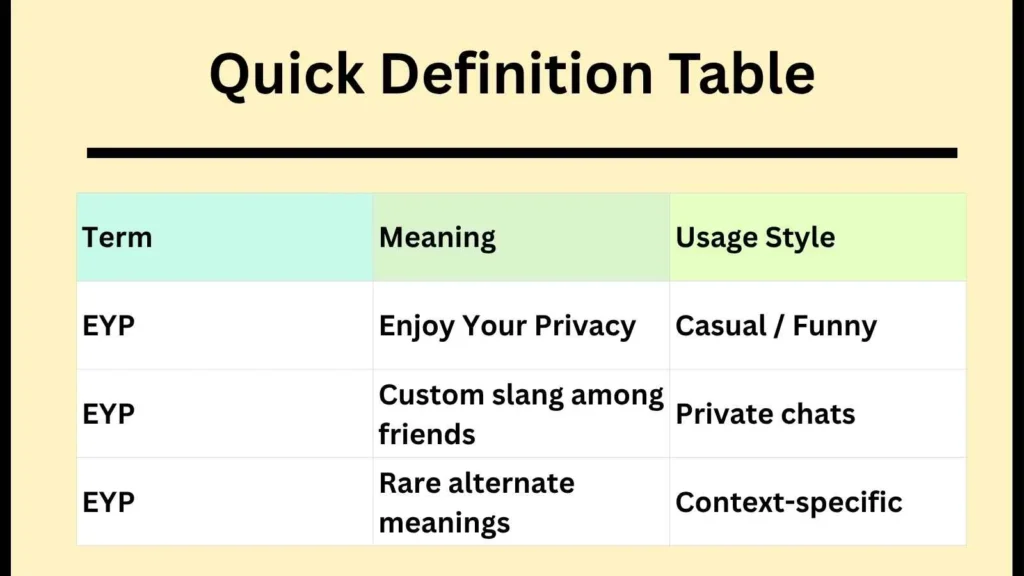 Quick Definition Table

| Term | Meaning | Usage Style |
|---|---|---|
| EYP | Enjoy Your Privacy | Casual / Funny |
| EYP | Custom slang among friends | Private chats |
| EYP | Rare alternate meanings | Context-specific |